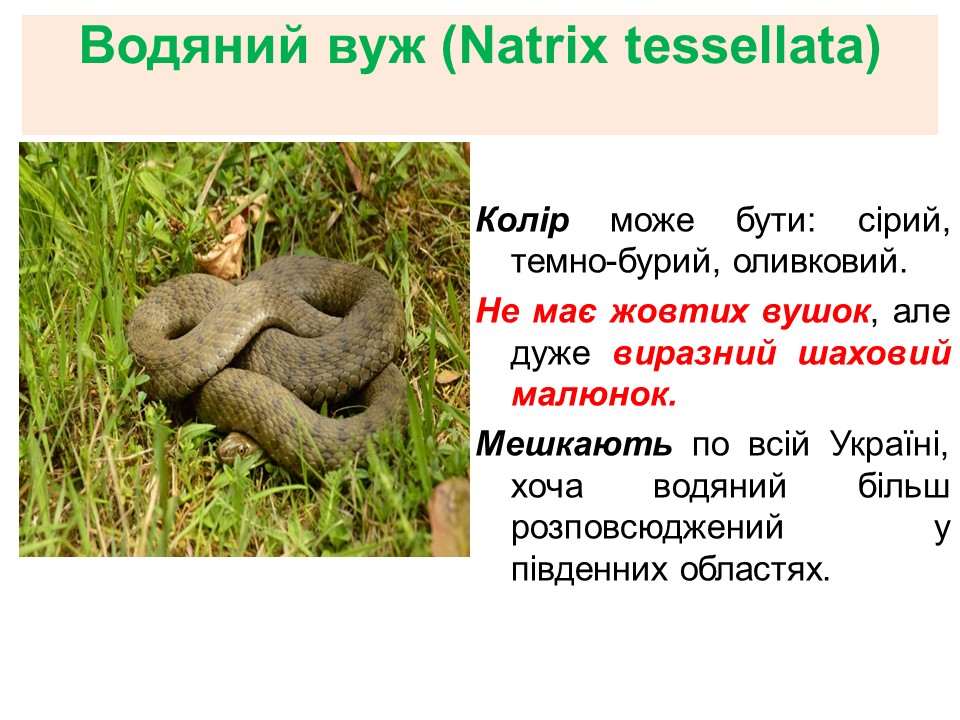 Водяний вуж (Natrix tessellata)

Колір може бути: сірий, темно-бурий, оливковий.

Не має жовтих вушок, але дуже виразний шаховий малюнок.

Мешкають по всій Україні, хоча водяний більш розповсюджений у південних областях.